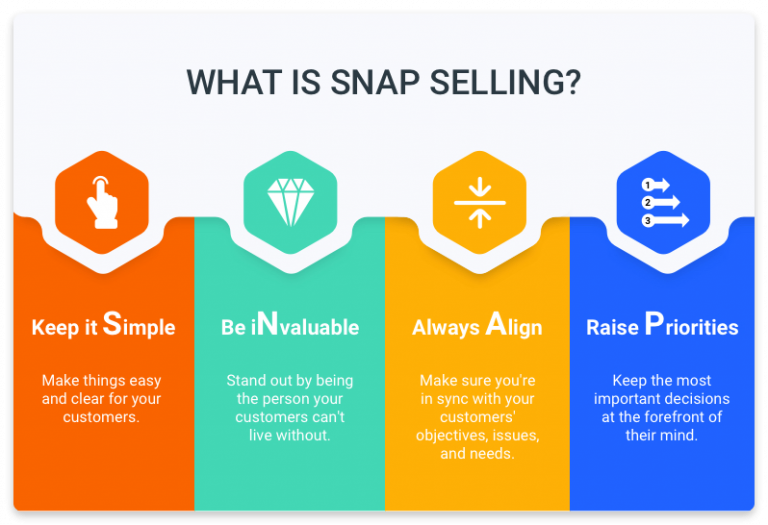 WHAT IS SNAP SELLING?

1
2
3

Keep it Simple

Make things easy and clear for your customers.

Be iNvaluable

Stand out by being the person your customers can't live without.

Always Align

Make sure you're in sync with your customers' objectives, issues, and needs.

Raise Priorities

Keep the most important decisions at the forefront of their mind.